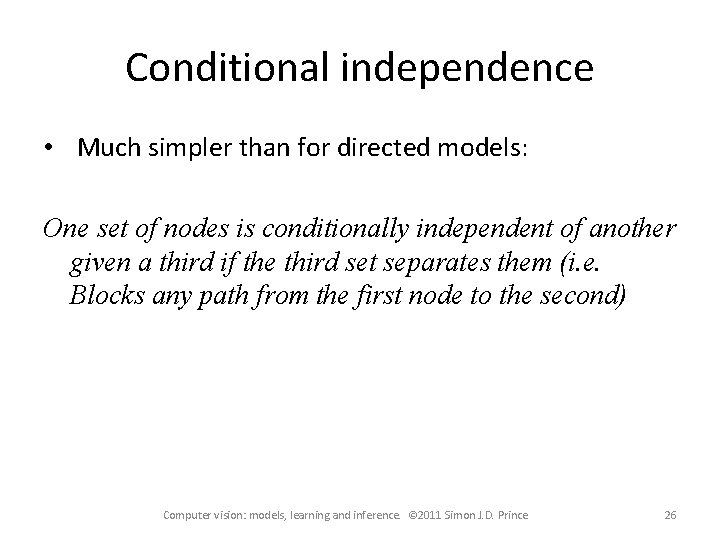 Conditional independence

• Much simpler than for directed models:

One set of nodes is conditionally independent of another given a third if the third set separates them (i.e. Blocks any path from the first node to the second)

Computer vision: models, learning and inference. ©2011 Simon J.D. Prince 26